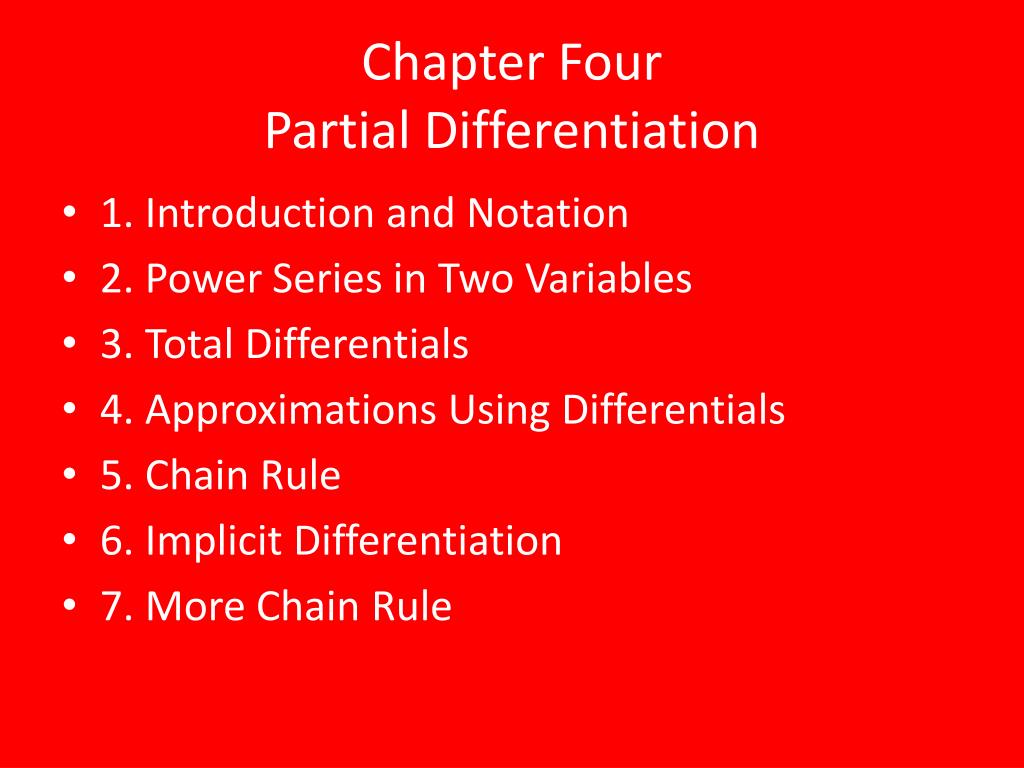 Chapter Four
Partial Differentiation

• 1. Introduction and Notation
• 2. Power Series in Two Variables
• 3. Total Differentials
• 4. Approximations Using Differentials
• 5. Chain Rule
• 6. Implicit Differentiation
• 7. More Chain Rule